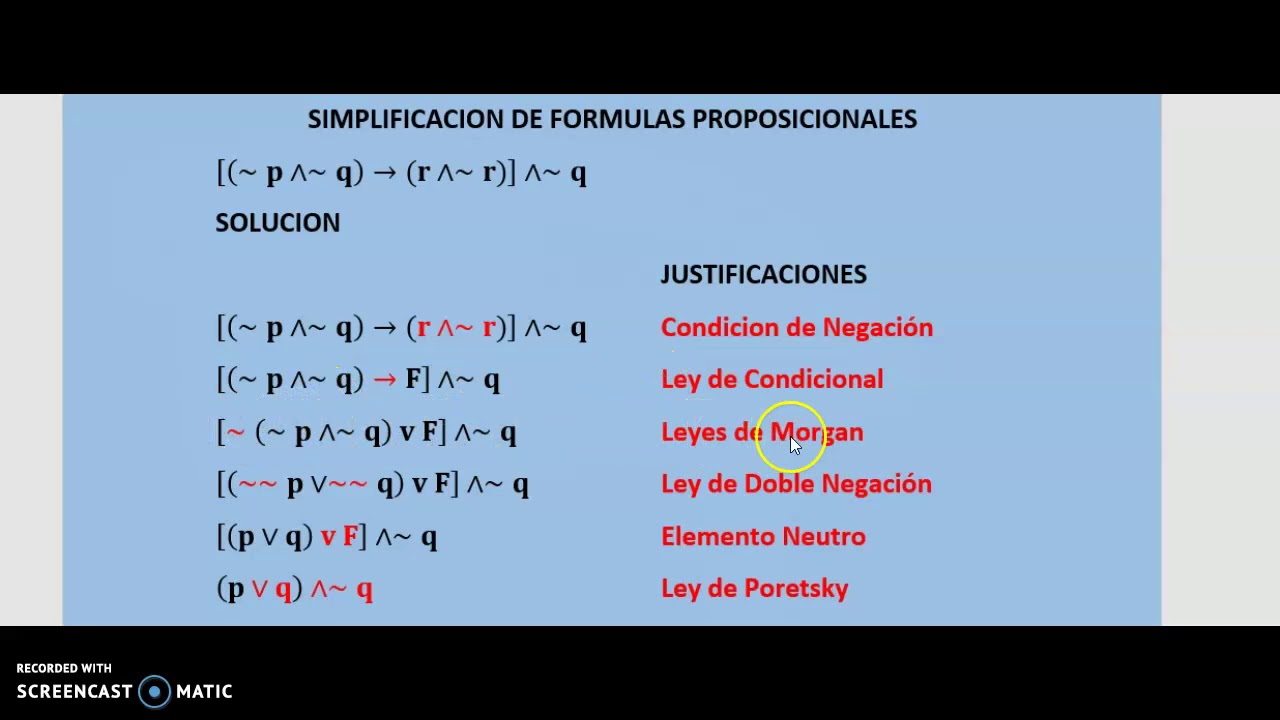 SIMPLIFICACION DE FORMULAS PROPOSICIONALES

$[(\sim p \wedge \sim q) \rightarrow (r \wedge \sim r)] \wedge \sim q$

SOLUCION

JUSTIFICACIONES

| | |
|---|---|
| $[(\sim p \wedge \sim q) \rightarrow (r \wedge \sim r)] \wedge \sim q$ | Condicion de Negación |
| $[(\sim p \wedge \sim q) \rightarrow F] \wedge \sim q$ | Ley de Condicional |
| $[\sim (\sim p \wedge \sim q) \vee F] \wedge \sim q$ | Leyes de Morgan |
| $[(\sim\sim p \vee \sim\sim q) \vee F] \wedge \sim q$ | Ley de Doble Negación |
| $[(p \vee q) \vee F] \wedge \sim q$ | Elemento Neutro |
| $(p \vee q) \wedge \sim q$ | Ley de Poretsky |

RECORDED WITH
SCREENCAST MATIC